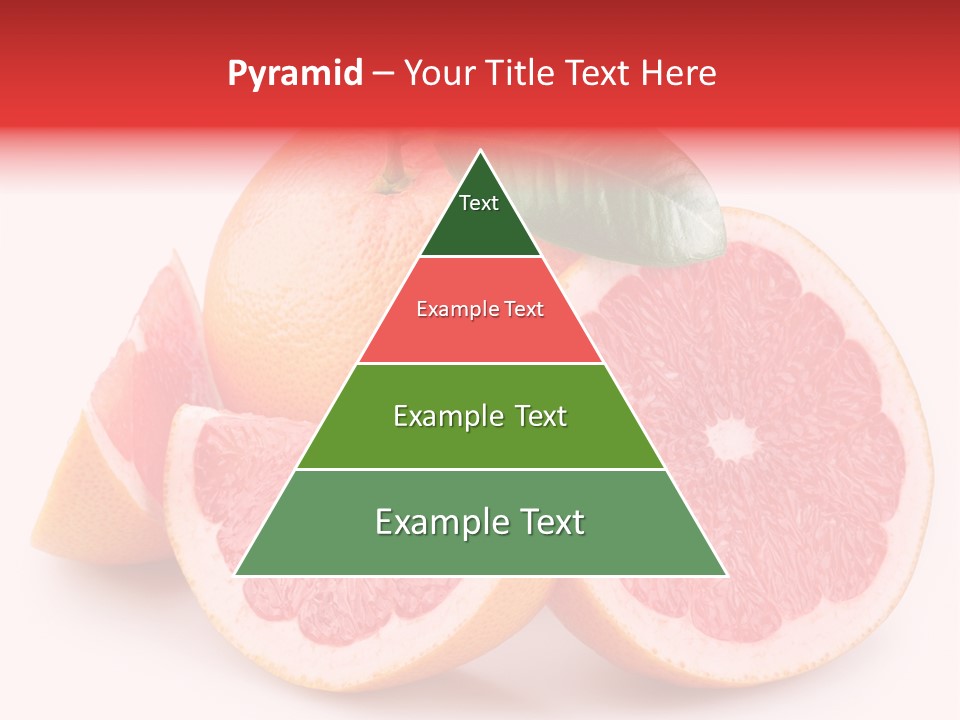 Pyramid – Your Title Text Here

Text

Example Text

Example Text

Example Text